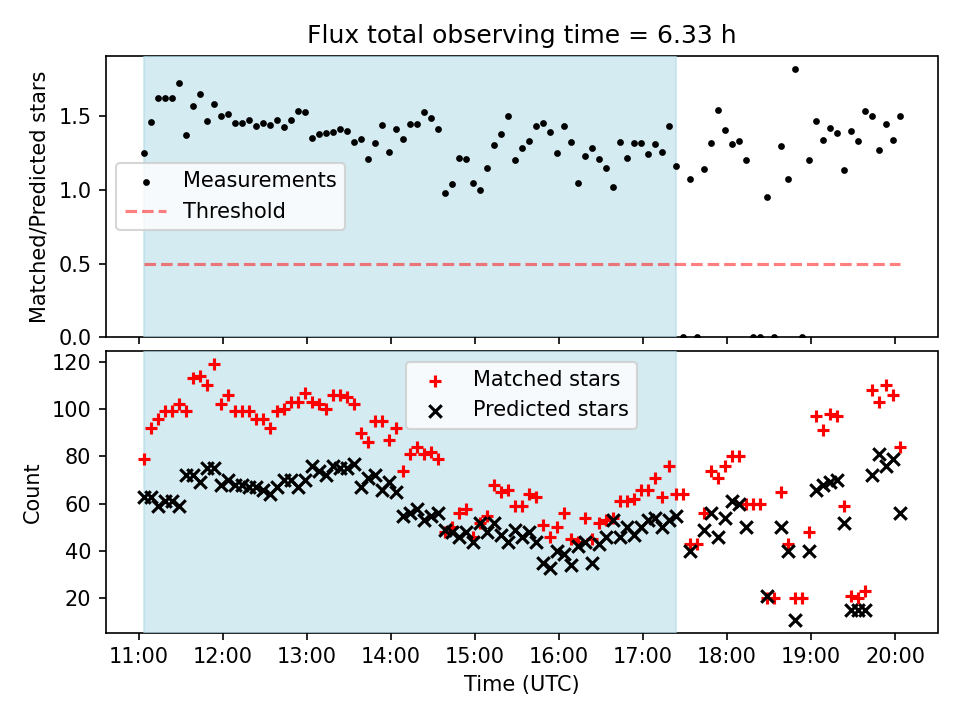 Flux total observing time = 6.33 h

Matched/Predicted stars

1.5
1.0
0.5
0.0

Measurements
Threshold

Count

120
100
80
60
40
20

Matched stars
Predicted stars

11:00 12:00 13:00 14:00 15:00 16:00 17:00 18:00 19:00 20:00

Time (UTC)